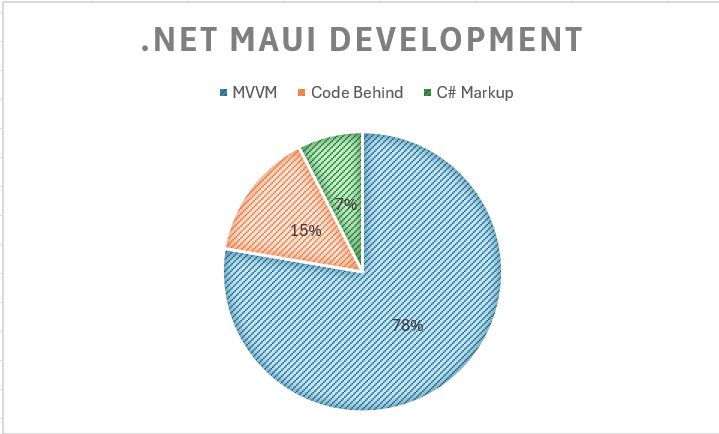 .NET MAUI DEVELOPMENT

MVVM
Code Behind
C# Markup

7%
15%
78%